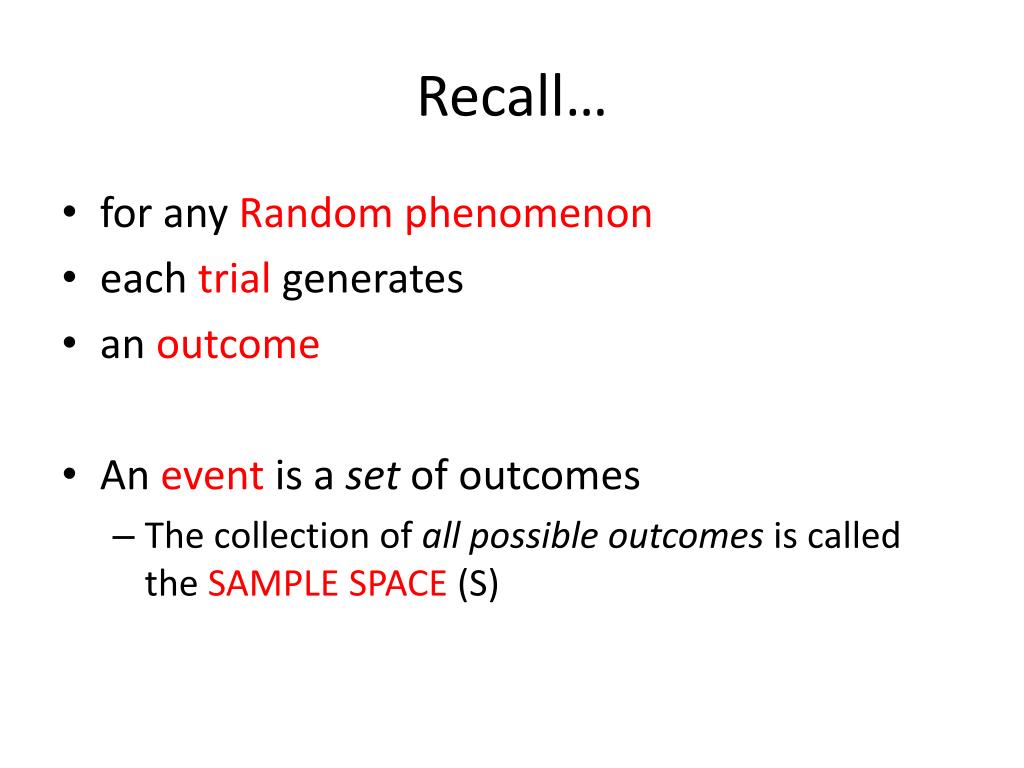 Recall…

• for any Random phenomenon
• each trial generates
• an outcome

• An event is a set of outcomes
– The collection of all possible outcomes is called the SAMPLE SPACE (S)